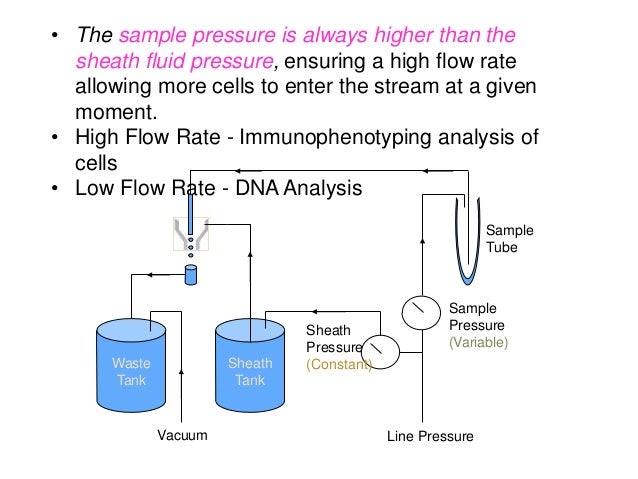 • The sample pressure is always higher than the sheath fluid pressure, ensuring a high flow rate allowing more cells to enter the stream at a given moment.
• High Flow Rate - Immunophenotyping analysis of cells
• Low Flow Rate - DNA Analysis

Sample Tube

Sample Pressure (Variable)

Sheath Pressure (Constant)

Waste Tank

Sheath Tank

Vacuum

Line Pressure